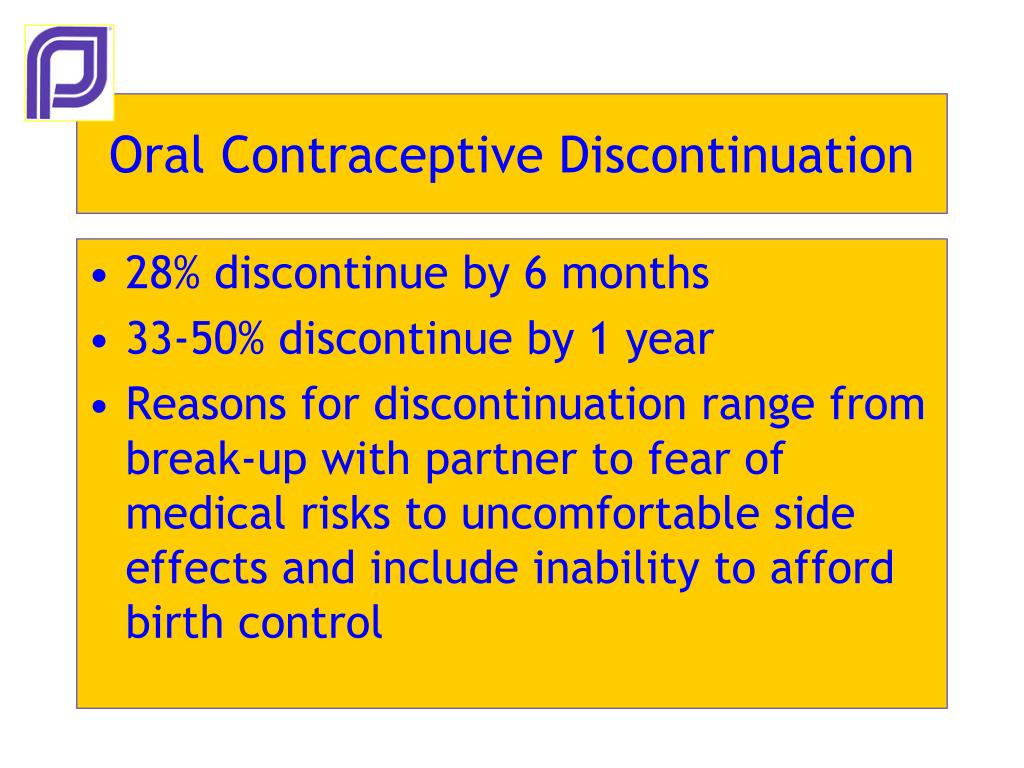 Oral Contraceptive Discontinuation

• 28% discontinue by 6 months
• 33-50% discontinue by 1 year
• Reasons for discontinuation range from break-up with partner to fear of medical risks to uncomfortable side effects and include inability to afford birth control